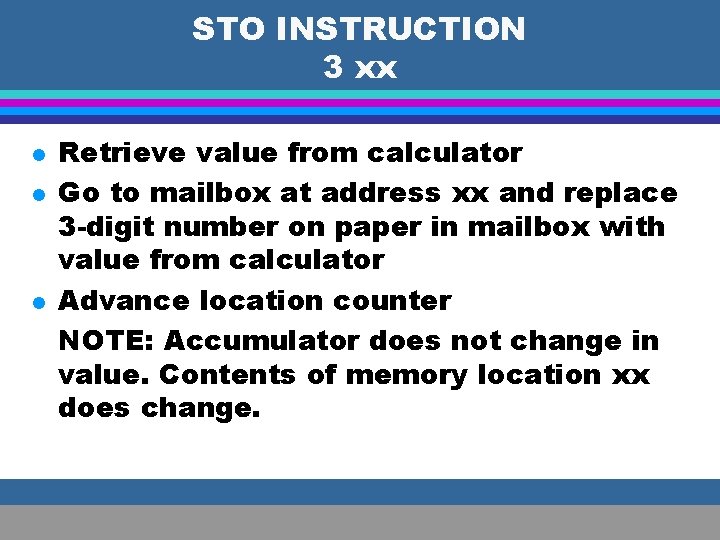 STO INSTRUCTION
3 xx

- Retrieve value from calculator
- Go to mailbox at address xx and replace 3-digit number on paper in mailbox with value from calculator
- Advance location counter

NOTE: Accumulator does not change in value. Contents of memory location xx does change.